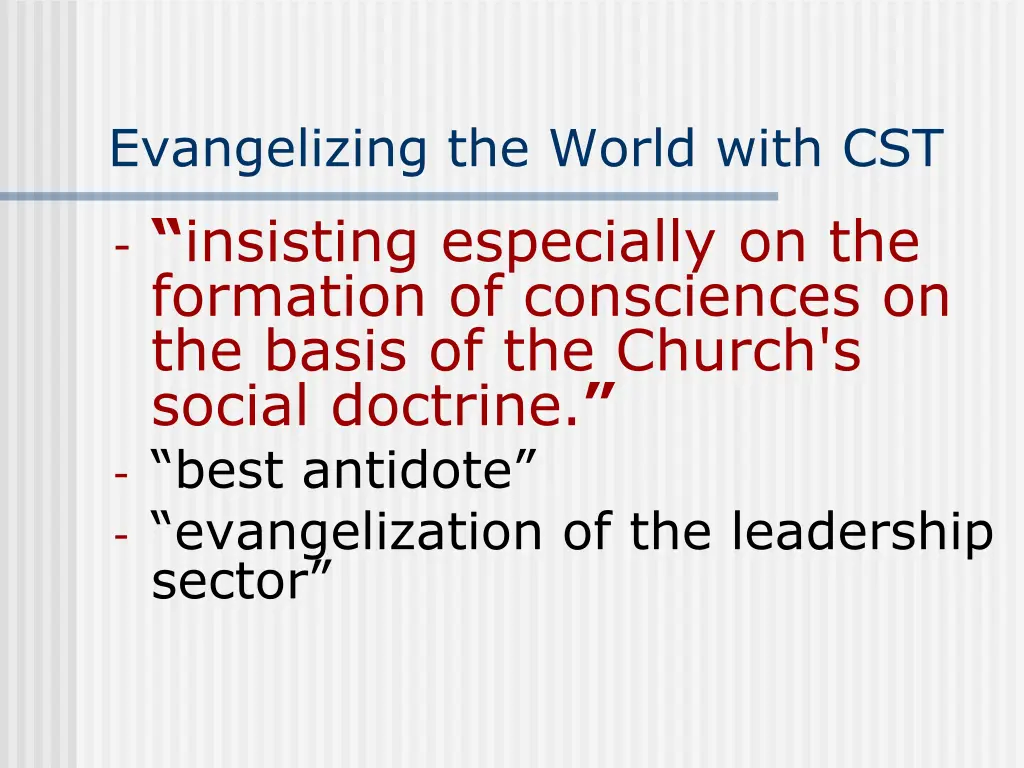 Evangelizing the World with CST

- “insisting especially on the formation of consciences on the basis of the Church's social doctrine.”
- “best antidote”
- “evangelization of the leadership sector”